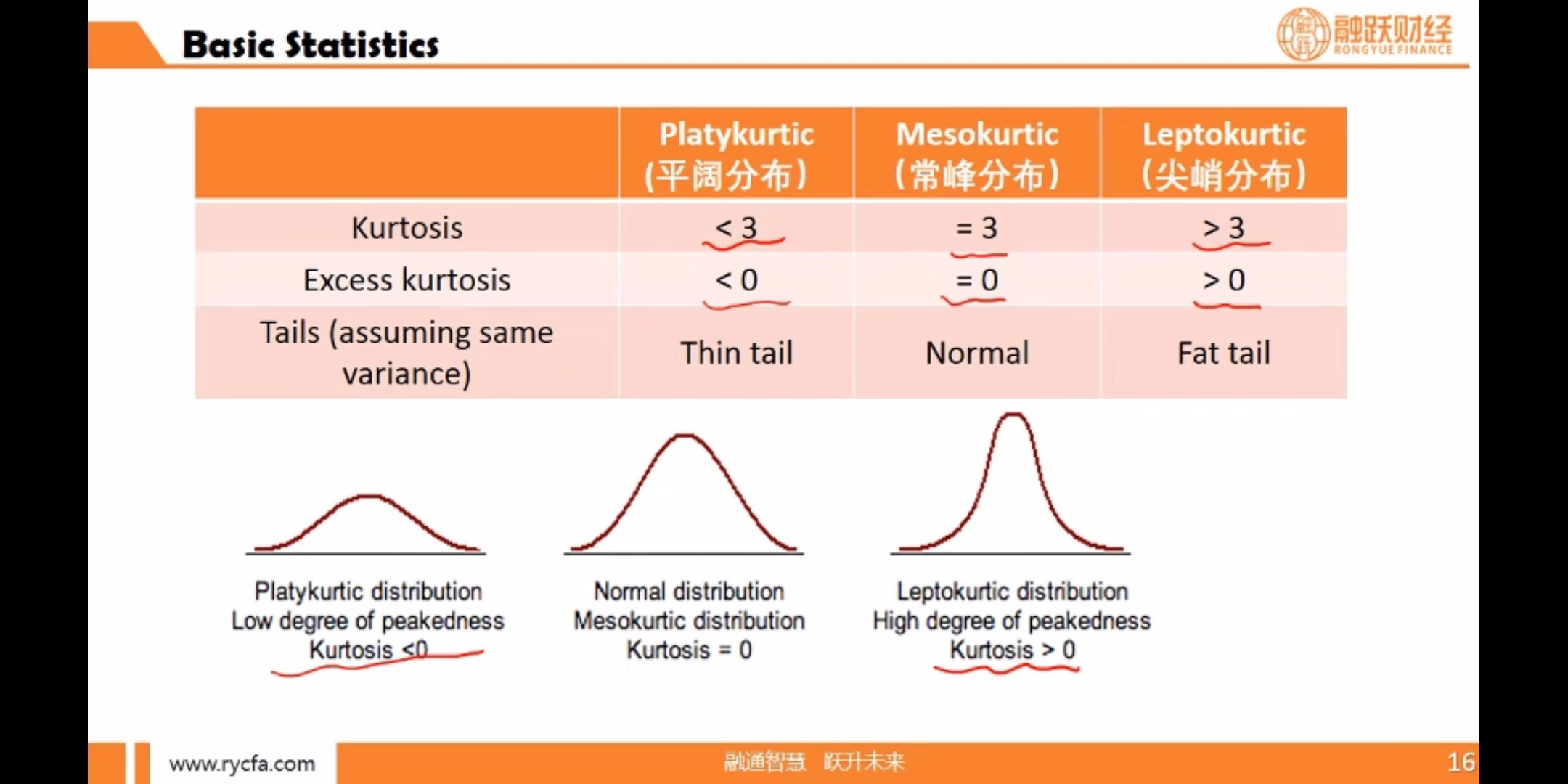 Basic Statistics

融跃财经 RONGYUE FINANCE

| | Platykurtic (平阔分布) | Mesokurtic (常峰分布) | Leptokurtic (尖峭分布) |
|---|---|---|---|
| Kurtosis | < 3 | = 3 | > 3 |
| Excess kurtosis | < 0 | = 0 | > 0 |
| Tails (assuming same variance) | Thin tail | Normal | Fat tail |

Platykurtic distribution
Low degree of peakedness
Kurtosis <0

Normal distribution
Mesokurtic distribution
Kurtosis = 0

Leptokurtic distribution
High degree of peakedness
Kurtosis > 0

www.rycfa.com

融通智慧 跃升未来

16